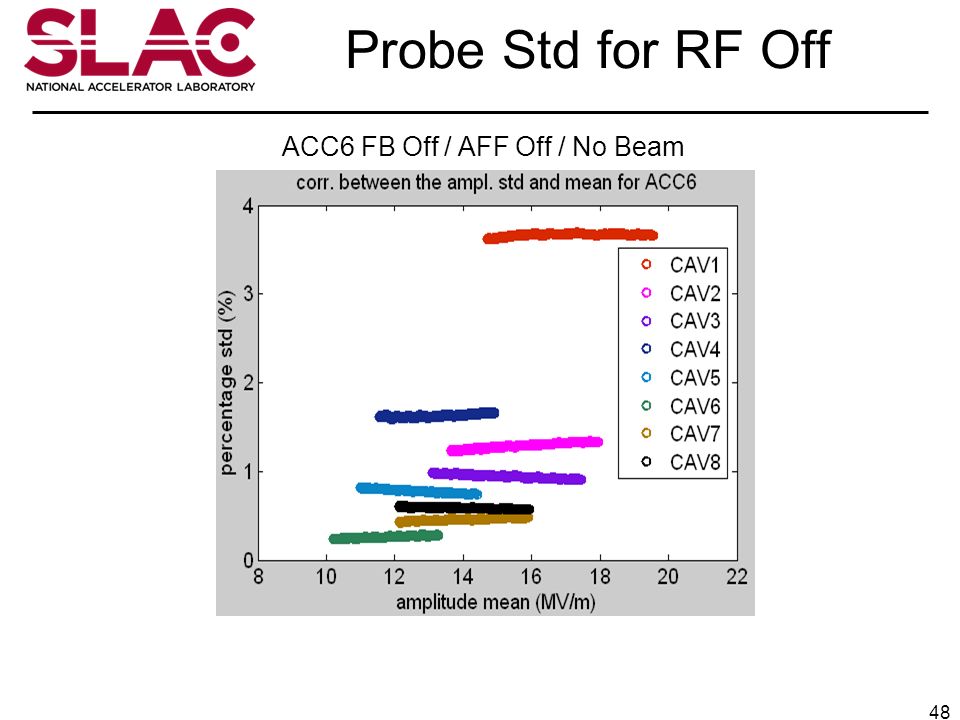 SLAC
NATIONAL ACCELERATOR LABORATORY

Probe Std for RF Off

ACC6 FB Off / AFF Off / No Beam

corr. between the ampl. std and mean for ACC6

percentage std (%)

4
3
2
1
0

8 10 12 14 16 18 20 22

amplitude mean (MV/m)

CAV1
CAV2
CAV3
CAV4
CAV5
CAV6
CAV7
CAV8

48